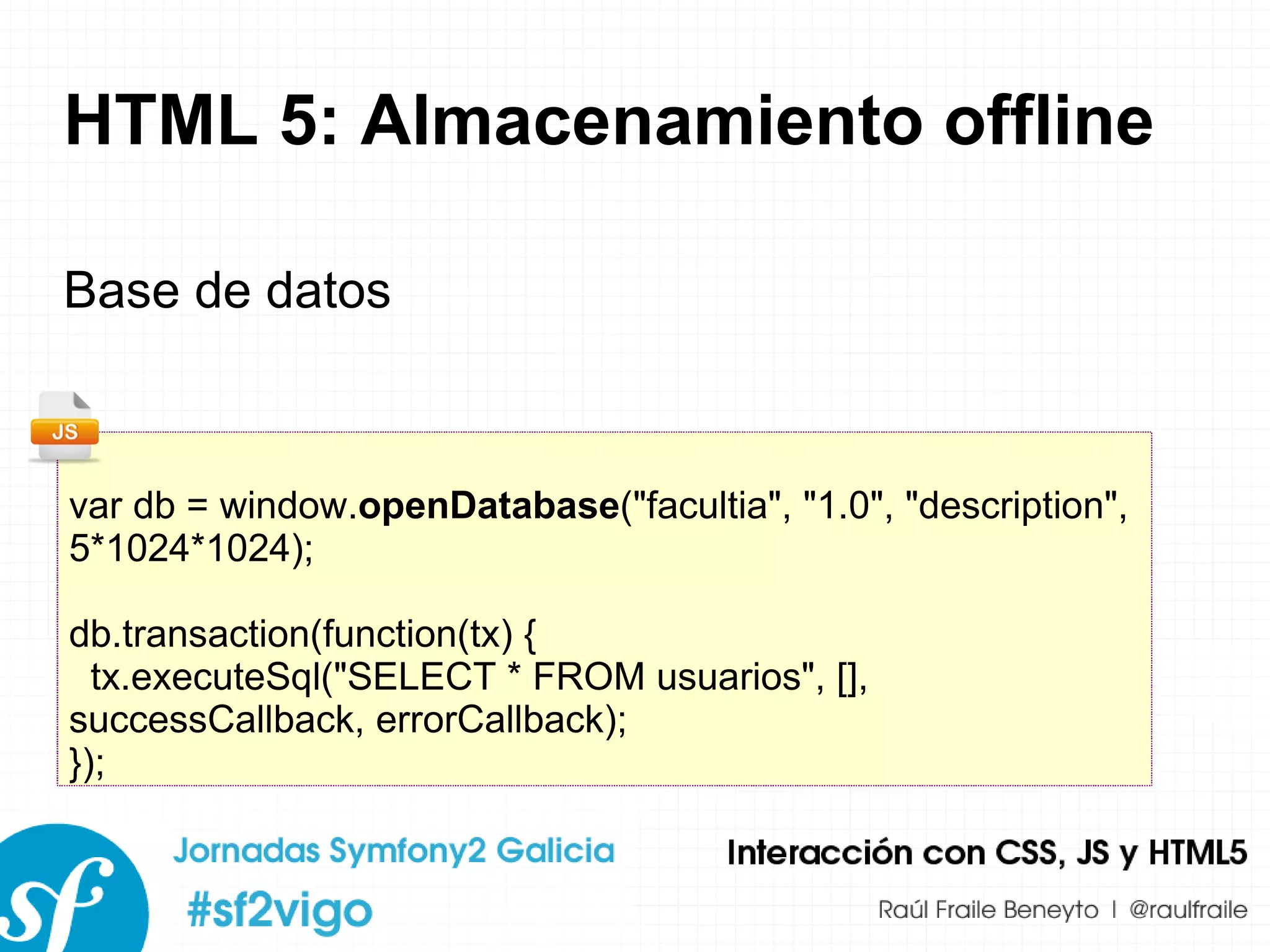 HTML 5: Almacenamiento offline

Base de datos

JS

var db = window.openDatabase("facultia", "1.0", "description", 5*1024*1024);

db.transaction(function(tx) {
tx.executeSql("SELECT * FROM usuarios", [], successCallback, errorCallback);
});

sf

Jornadas Symfony2 Galicia

#sf2vigo

Interacción con CSS, JS y HTML5

Raúl Fraile Beneyto | @raulfraile